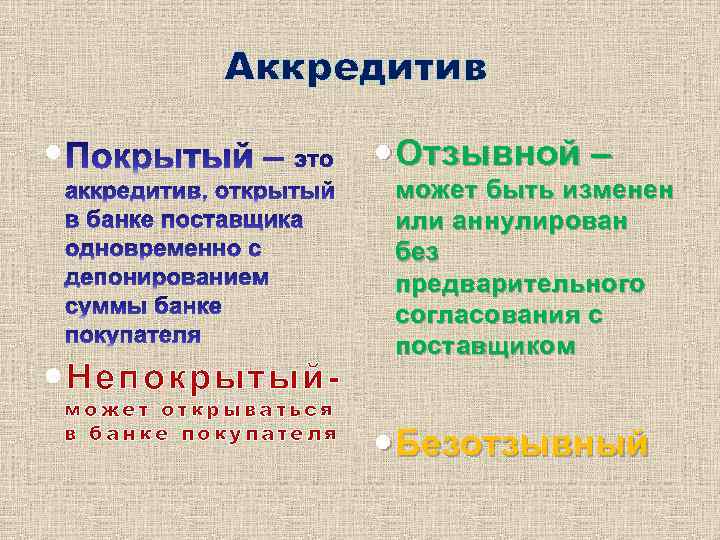 Аккредитив

Покрытый – это аккредитив, открытый в банке поставщика одновременно с депонированием суммы банке покупателя

Непокрытый- может открываться в банке покупателя

Отзывной – может быть изменен или аннулирован без предварительного согласования с поставщиком

Безотзывный